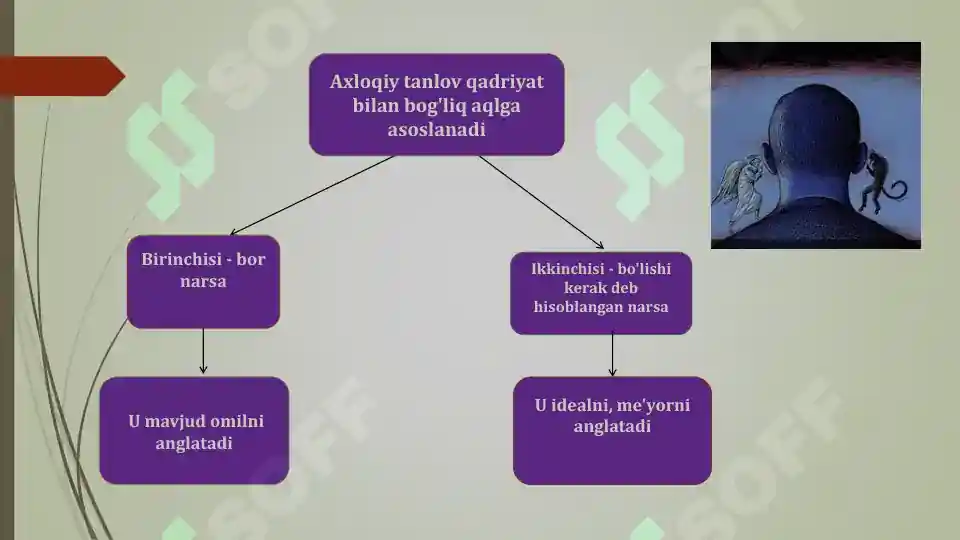 Axloqiy tanlov qadriyat bilan bog'liq aqlga asoslanadi

Birinchisi - bor narsa

U mavjud omilni anglatadi

Ikkinchisi - bo'lishi kerak deb hisoblangan narsa

U idealni, me'yorni anglatadi

SOFF
SOFF
SOFF
SOFF